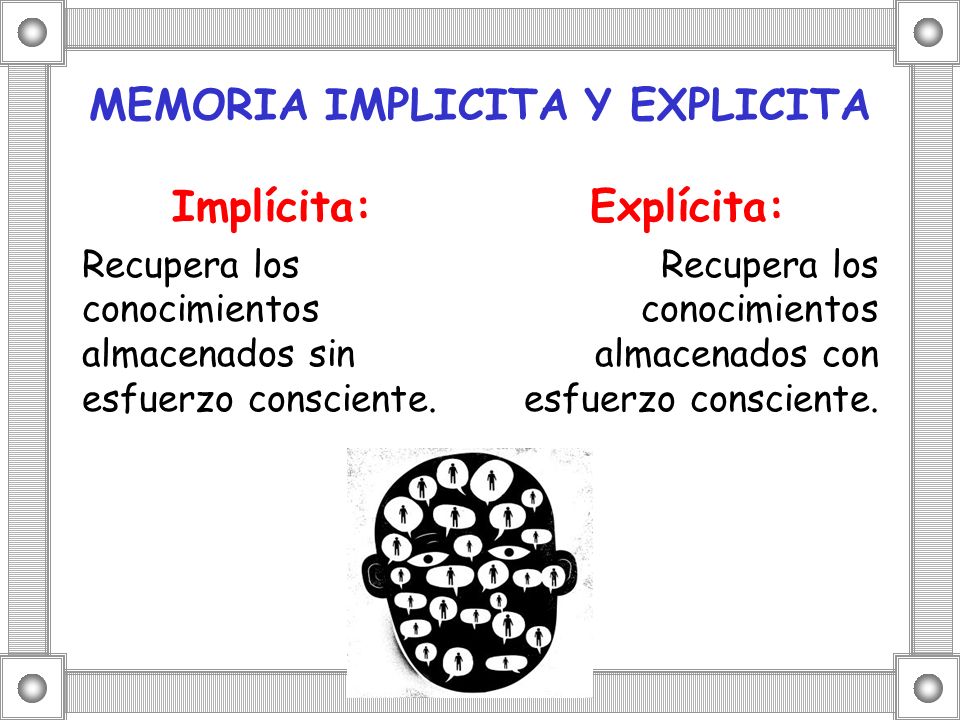 MEMORIA IMPLICITA Y EXPLICITA

Implícita:

Recupera los conocimientos almacenados sin esfuerzo consciente.

Explícita:

Recupera los conocimientos almacenados con esfuerzo consciente.